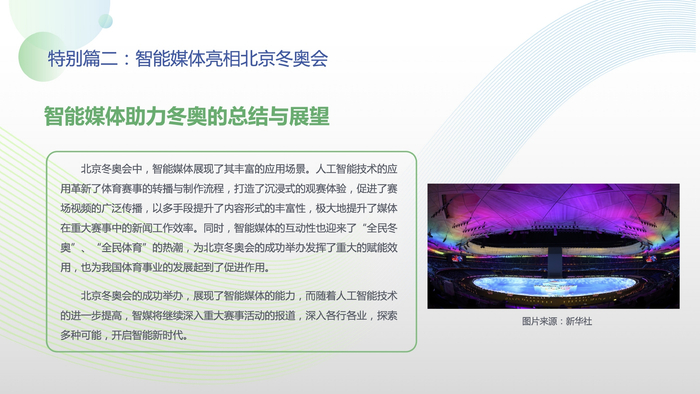 特别篇二：智能媒体亮相北京冬奥会

智能媒体助力冬奥的总结与展望

北京冬奥会中，智能媒体展现了其丰富的应用场景。人工智能技术的应用革新了体育赛事的转播与制作流程，打造了沉浸式的观赛体验，促进了赛场视频的广泛传播，以多手段提升了内容形式的丰富性，极大地提升了媒体在重大赛事中的新闻工作效率。同时，智能媒体的互动性也迎来了“全民冬奥”、“全民体育”的热潮，为北京冬奥会的成功举办发挥了重大的赋能效用，也为我国体育事业的发展起到了促进作用。

北京冬奥会的成功举办，展现了智能媒体的能力，而随着人工智能技术的进一步提高，智媒将继续深入重大赛事活动的报道，深入各行各业，探索多种可能，开启智能新时代。

图片来源：新华社